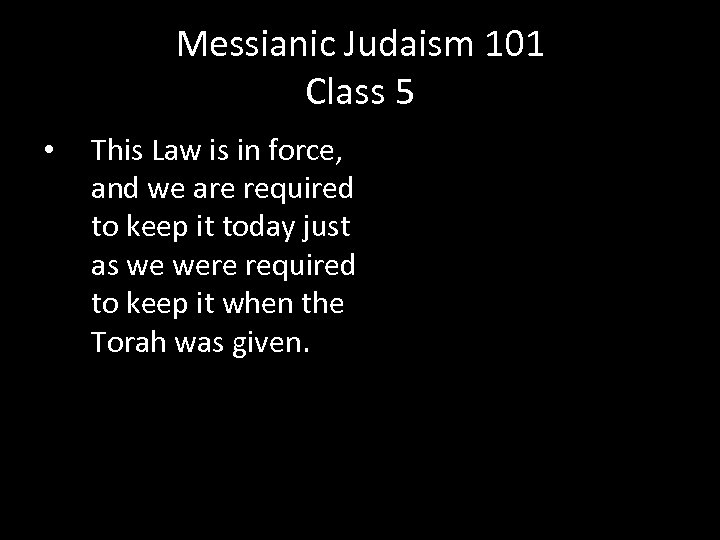 Messianic Judaism 101
Class 5

• This Law is in force, and we are required to keep it today just as we were required to keep it when the Torah was given.